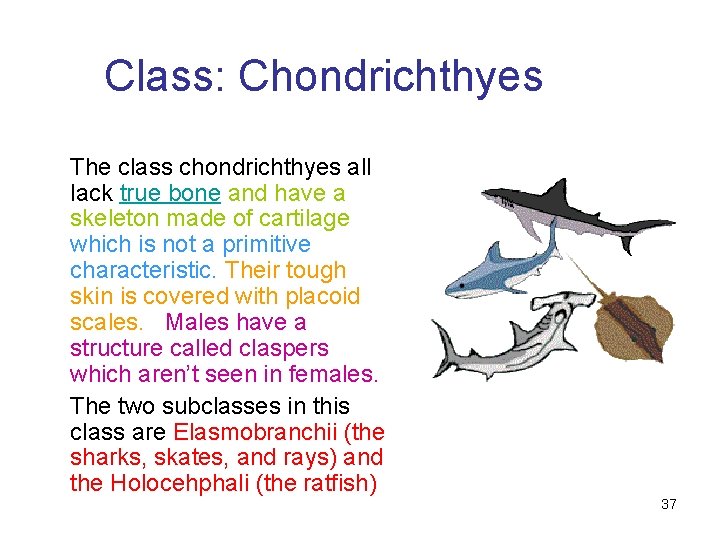 Class: Chondrichthyes

The class chondrichthyes all lack true bone and have a skeleton made of cartilage which is not a primitive characteristic. Their tough skin is covered with placoid scales. Males have a structure called claspers which aren't seen in females.

The two subclasses in this class are Elasmobranchii (the sharks, skates, and rays) and the Holocehphali (the ratfish)

37